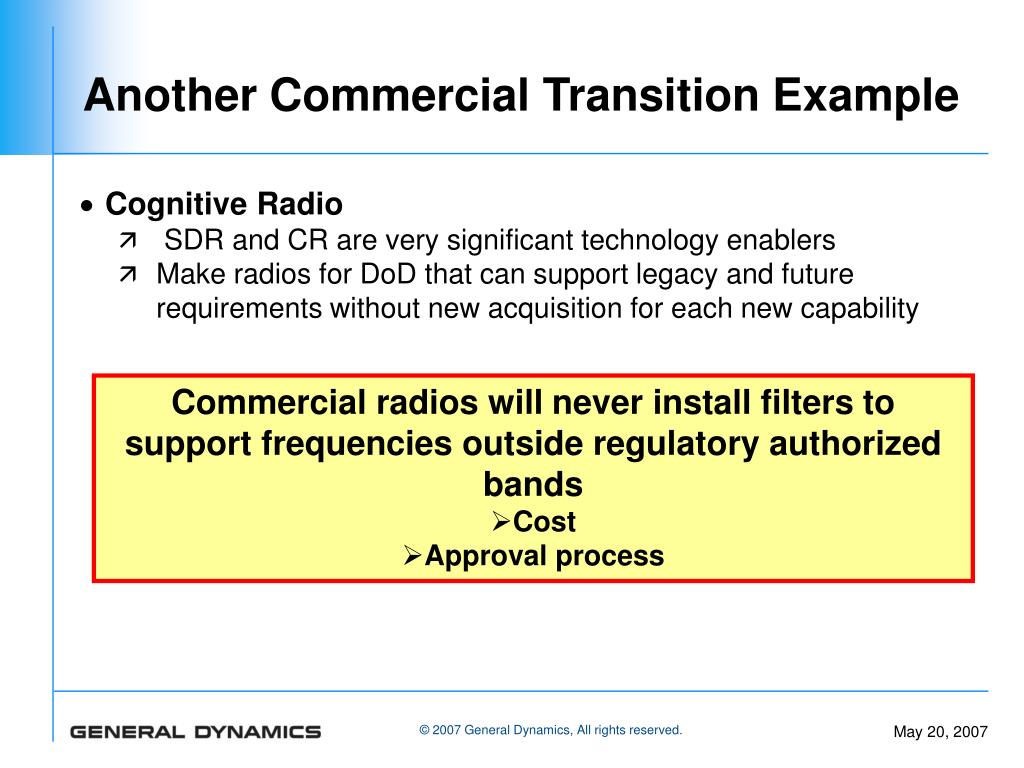 Another Commercial Transition Example

• Cognitive Radio
  ↗ SDR and CR are very significant technology enablers
  ↗ Make radios for DoD that can support legacy and future requirements without new acquisition for each new capability

Commercial radios will never install filters to support frequencies outside regulatory authorized bands
➢Cost
➢Approval process

GENERAL DYNAMICS

© 2007 General Dynamics, All rights reserved.

May 20, 2007